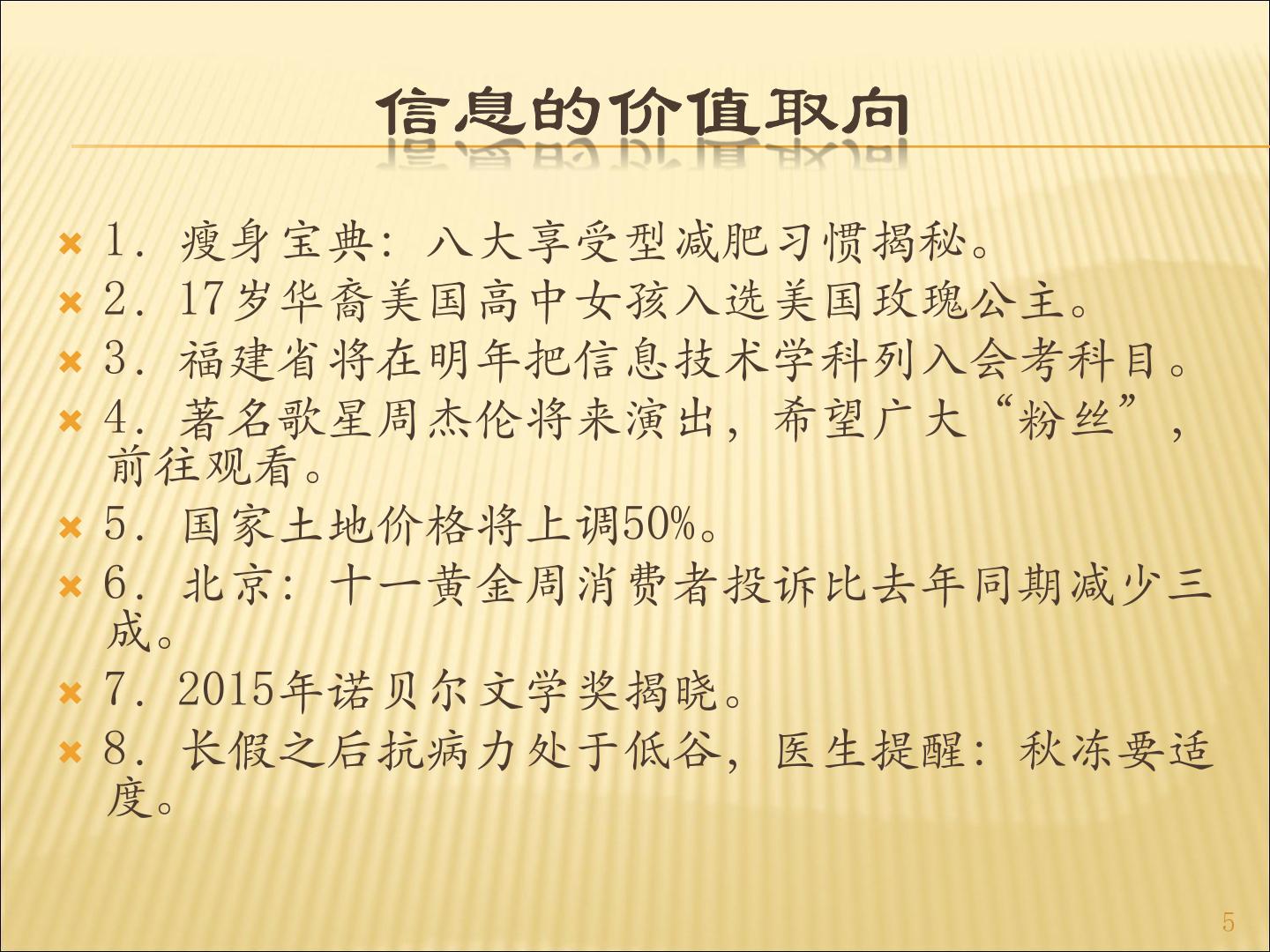 信息的价值取向

× 1．瘦身宝典：八大享受型减肥习惯揭秘。
× 2．17岁华裔美国高中女孩入选美国玫瑰公主。
× 3．福建省将在明年把信息技术学科列入会考科目。
× 4．著名歌星周杰伦将来演出，希望广大“粉丝”，前往观看。
× 5．国家土地价格将上调50%。
× 6．北京：十一黄金周消费者投诉比去年同期减少三成。
× 7．2015年诺贝尔文学奖揭晓。
× 8．长假之后抗病力处于低谷，医生提醒：秋冻要适度。

5